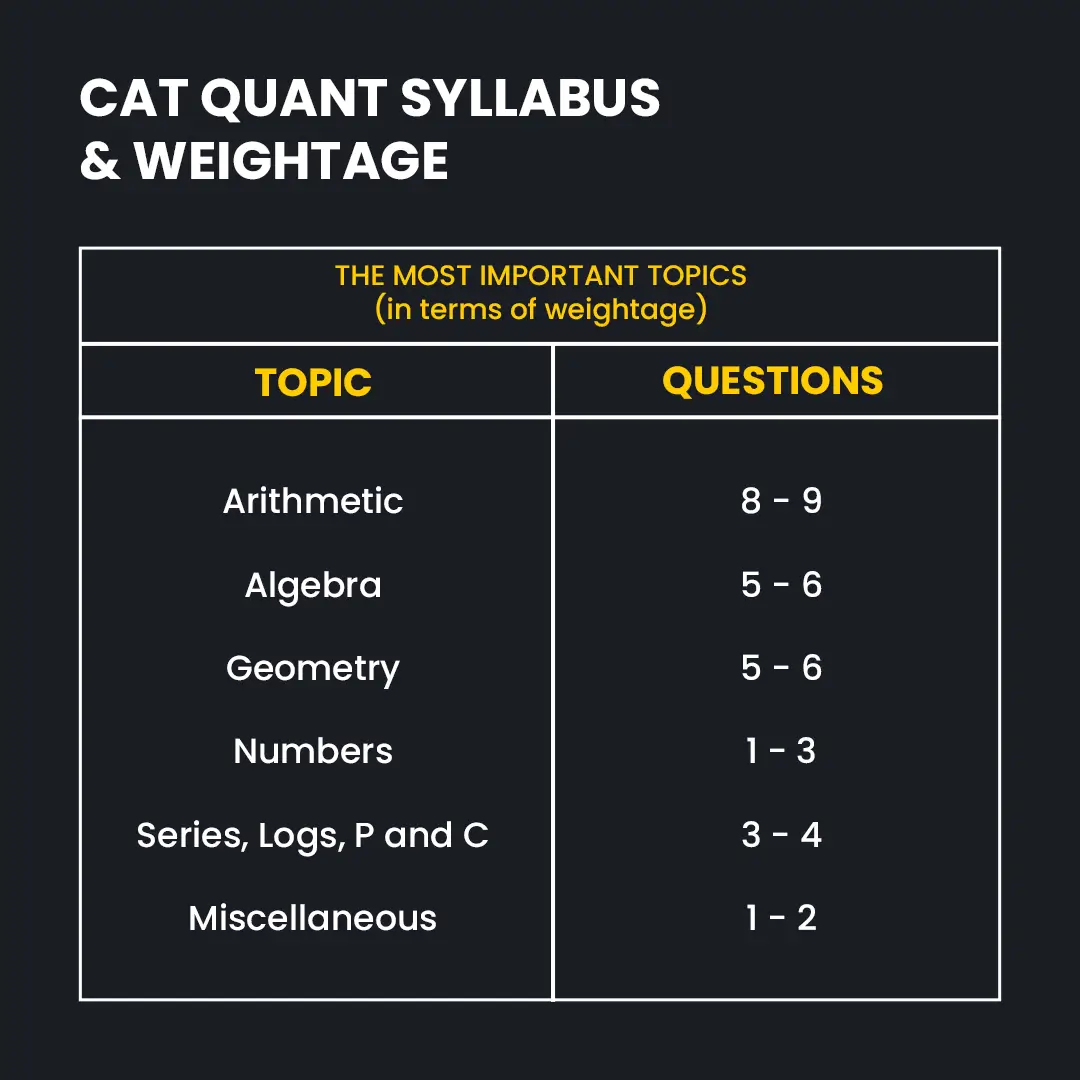 CAT QUANT SYLLABUS & WEIGHTAGE

THE MOST IMPORTANT TOPICS
(in terms of weightage)

| TOPIC | QUESTIONS |
|---|---|
| Arithmetic | 8 - 9 |
| Algebra | 5 - 6 |
| Geometry | 5 - 6 |
| Numbers | 1 - 3 |
| Series, Logs, P and C | 3 - 4 |
| Miscellaneous | 1 - 2 |